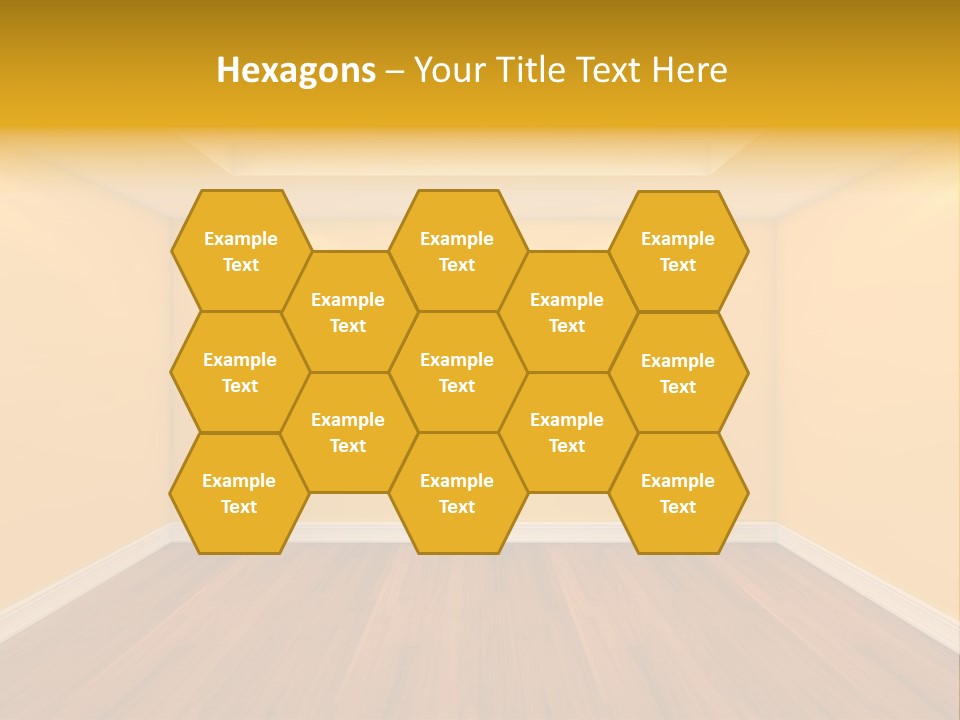 Hexagons – Your Title Text Here

Example Text

Example Text

Example Text

Example Text

Example Text

Example Text

Example Text

Example Text

Example Text

Example Text

Example Text

Example Text

Example Text